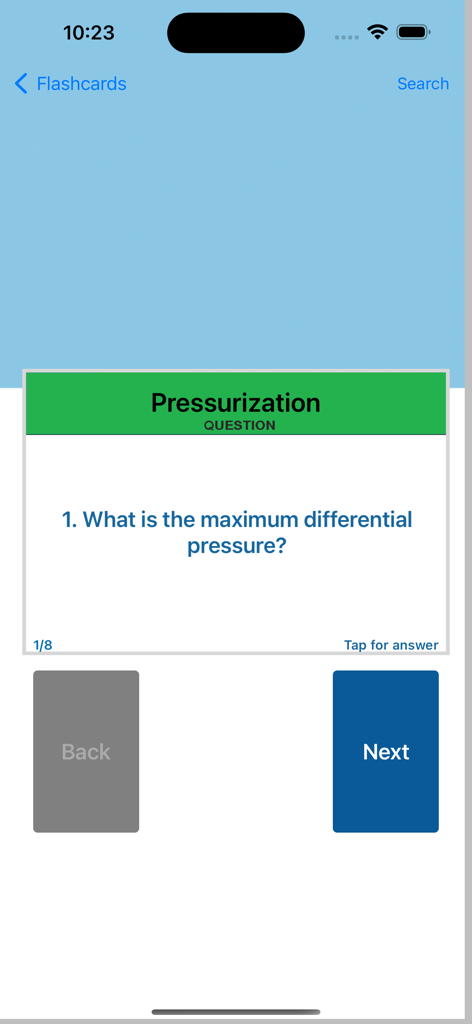 10:23

Flashcards

Search

Pressurization
QUESTION

1. What is the maximum differential pressure?

1/8

Tap for answer

Back

Next